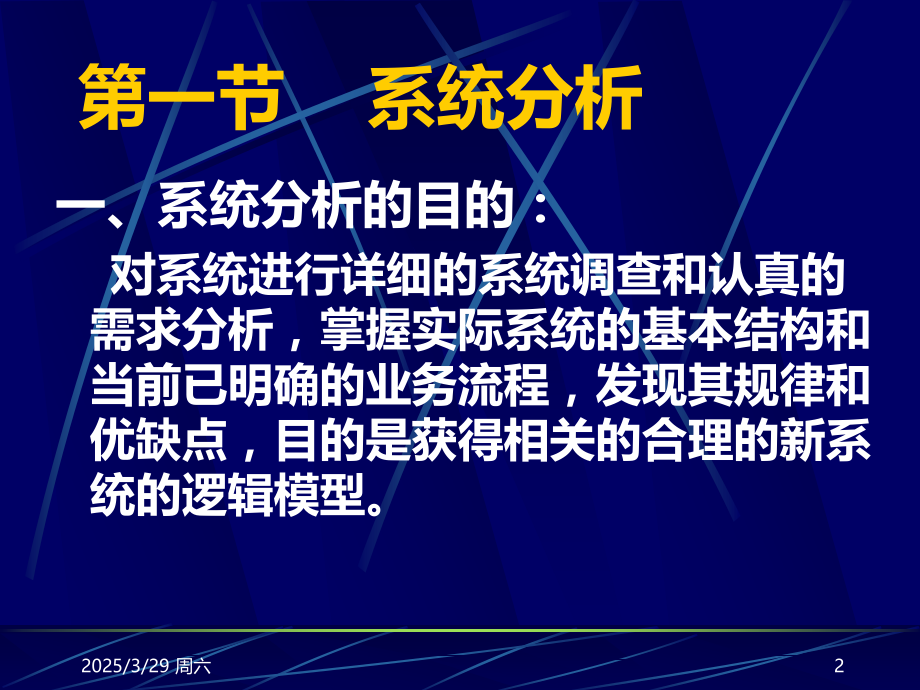 第一节　系统分析

一、系统分析的目的：

对系统进行详细的系统调查和认真的需求分析，掌握实际系统的基本结构和当前已明确的业务流程，发现其规律和优缺点，目的是获得相关的合理的新系统的逻辑模型。

2025/3/29 周六

2